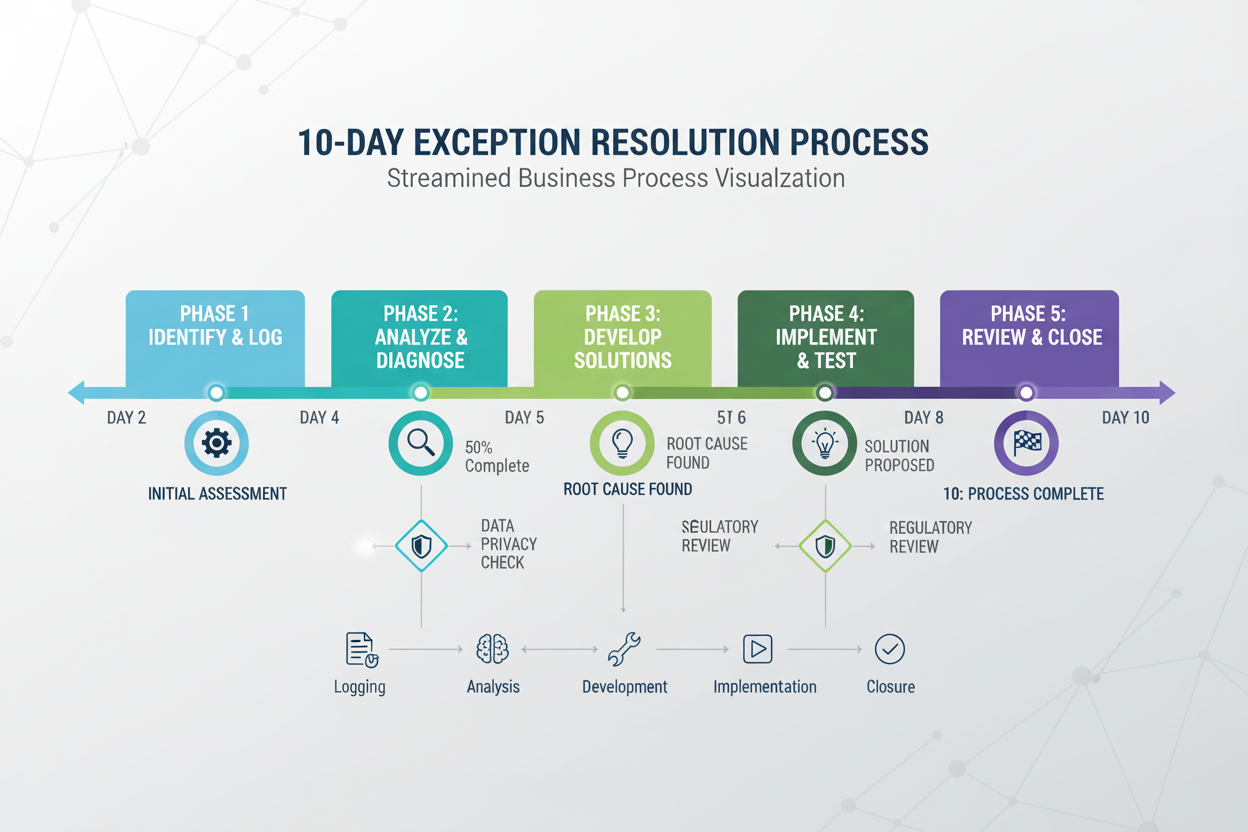 10-DAY EXCEPTION RESOLUTION PROCESS
Streamined Business Process Visualzation

PHASE 1 IDENTIFY & LOG

PHASE 2: ANALYZE & DIAGNOSE

PHASE 3: DEVELOP SOLUTIONS

PHASE 4: IMPLEMENT & TEST

PHASE 5: REVIEW & CLOSE

DAY 2

DAY 4

DAY 5

5T 6

DAY 8

DAY 10

INITIAL ASSESSMENT

50% Complete

ROOT CAUSE FOUND

ROOT CAUSE FOUND

SOLUTION PROPOSED

10: PROCESS COMPLETE

DATA PRIVACY CHECK

SEULATORY REVIEW

REGULATORY REVIEW

Logging

Analysis

Development

Implementation

Closure